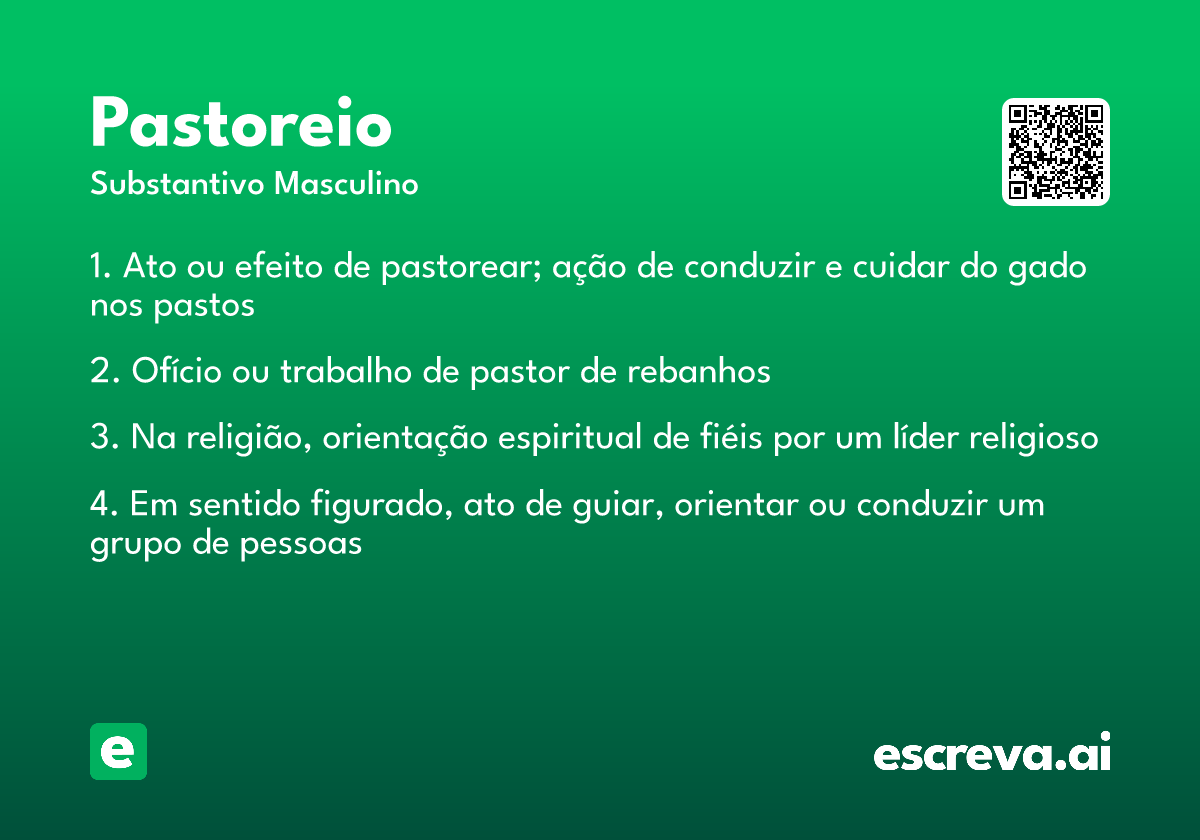 Pastoreio
Substantivo Masculino

1. Ato ou efeito de pastorear; ação de conduzir e cuidar do gado nos pastos

2. Ofício ou trabalho de pastor de rebanhos

3. Na religião, orientação espiritual de fiéis por um líder religioso

4. Em sentido figurado, ato de guiar, orientar ou conduzir um grupo de pessoas

e

escreva.ai